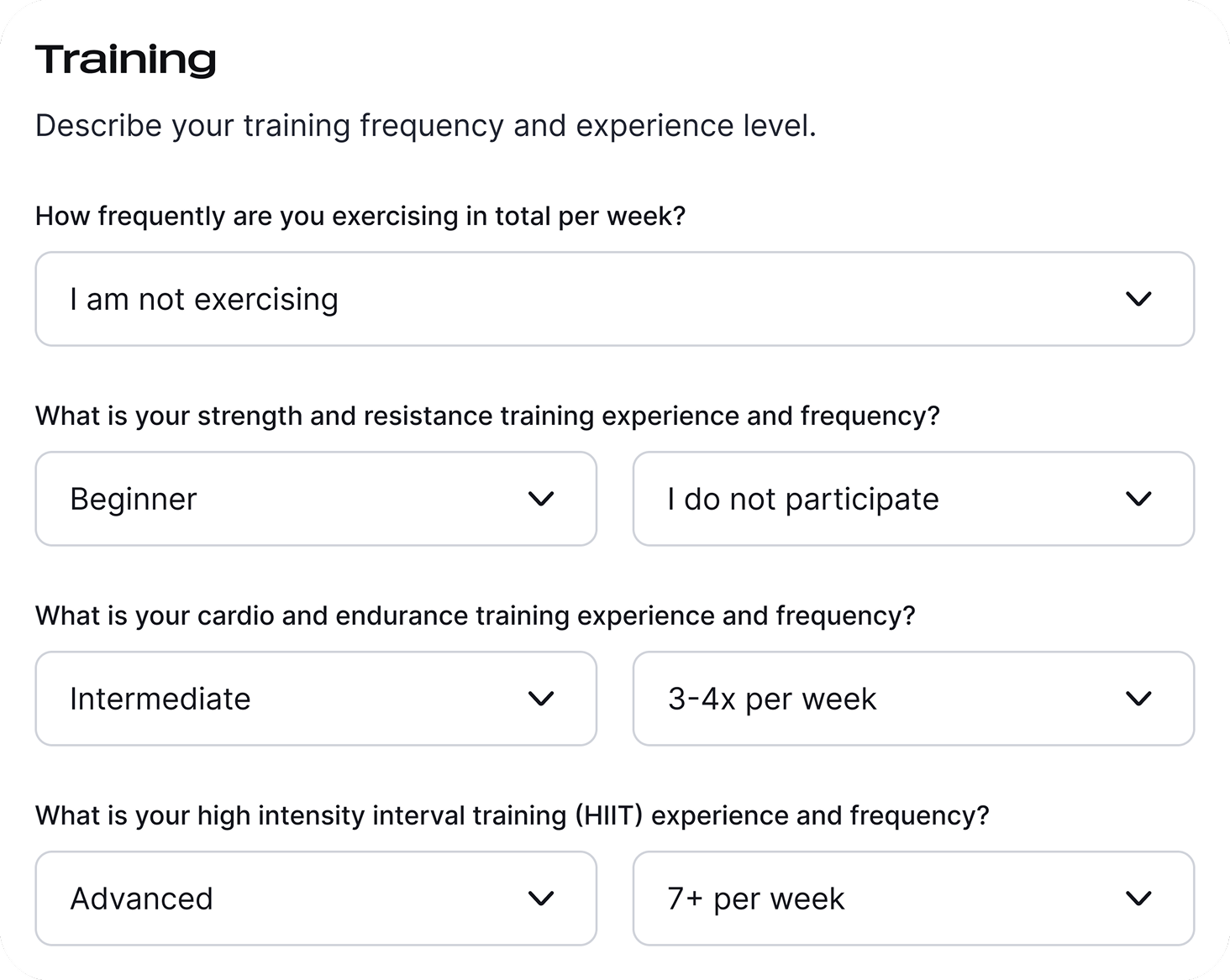 Training

Describe your training frequency and experience level.

How frequently are you exercising in total per week?

I am not exercising

What is your strength and resistance training experience and frequency?

Beginner

I do not participate

What is your cardio and endurance training experience and frequency?

Intermediate

3-4x per week

What is your high intensity interval training (HIIT) experience and frequency?

Advanced

7+ per week